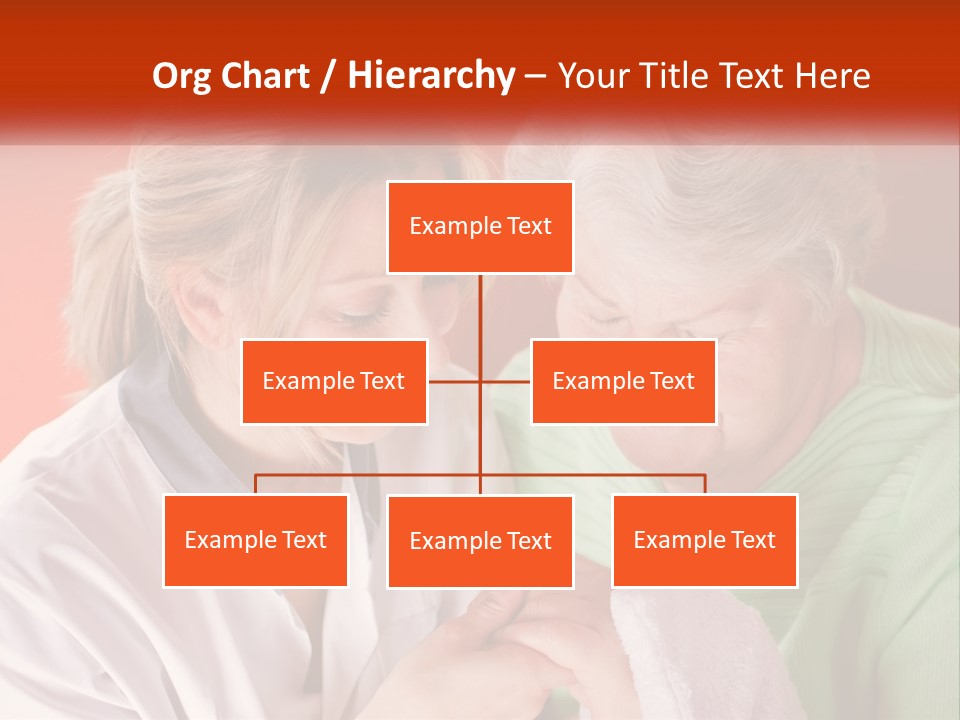 Org Chart / Hierarchy – Your Title Text Here

Example Text

Example Text

Example Text

Example Text

Example Text

Example Text